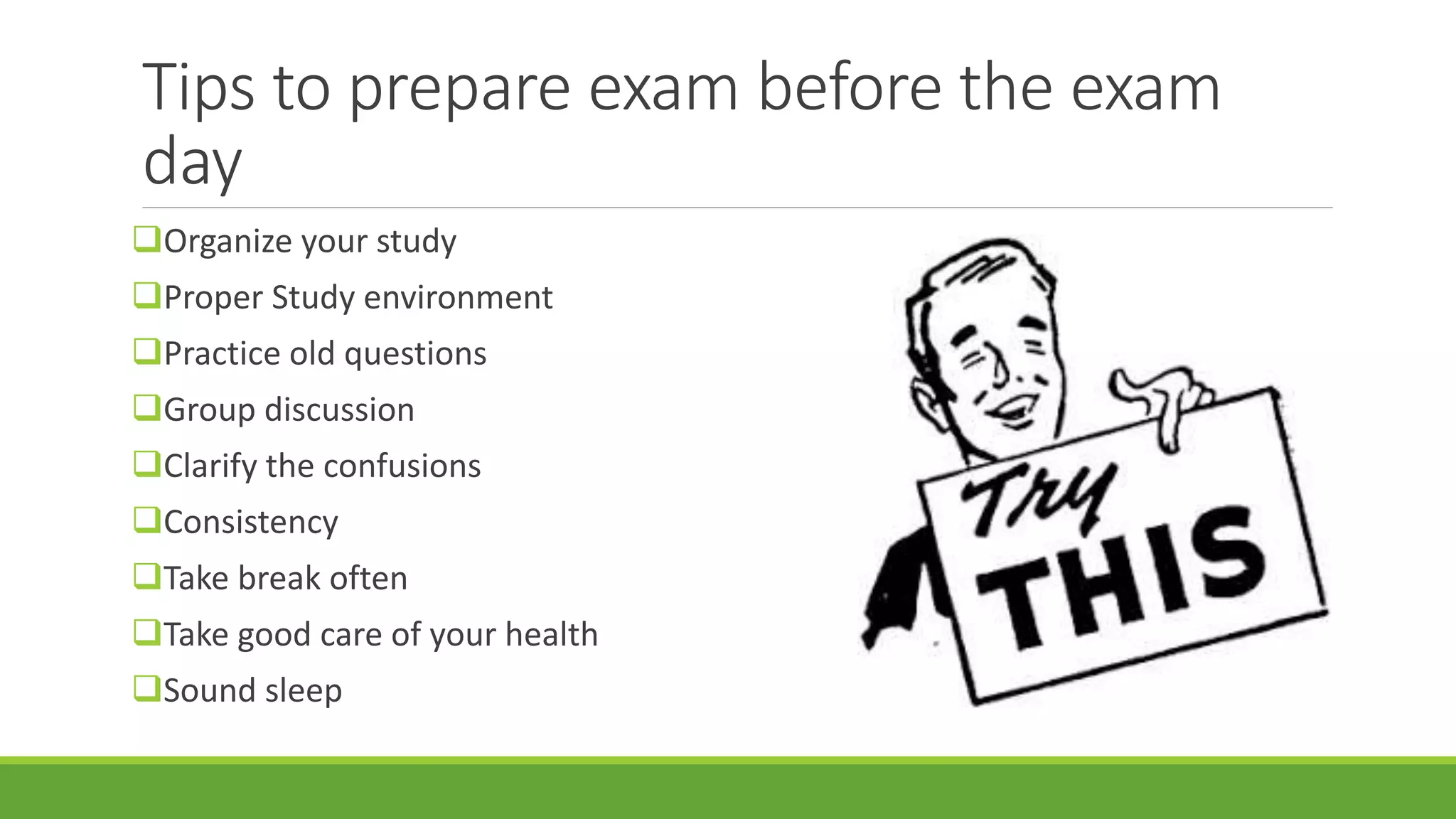 Tips to prepare exam before the exam day

❑Organize your study
❑Proper Study environment
❑Practice old questions
❑Group discussion
❑Clarify the confusions
❑Consistency
❑Take break often
❑Take good care of your health
❑Sound sleep

Try
THIS